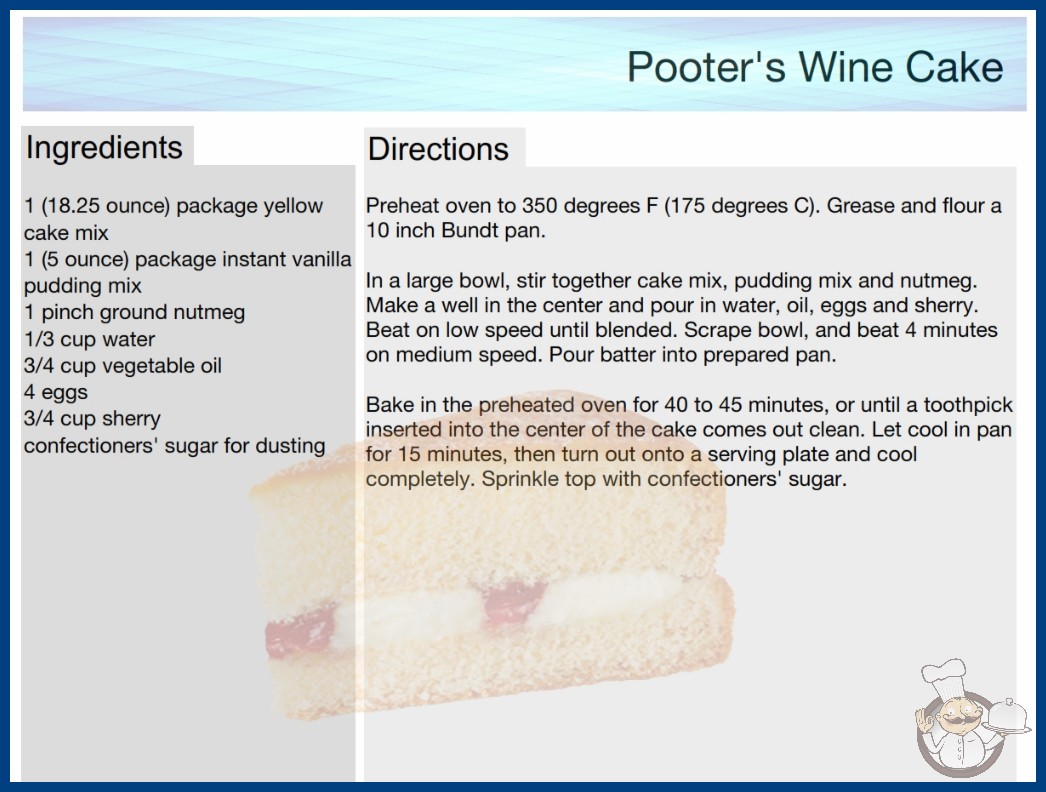 Pooter's Wine Cake

Ingredients

1 (18.25 ounce) package yellow cake mix
1 (5 ounce) package instant vanilla pudding mix
1 pinch ground nutmeg
1/3 cup water
3/4 cup vegetable oil
4 eggs
3/4 cup sherry
confectioners' sugar for dusting

Directions

Preheat oven to 350 degrees F (175 degrees C). Grease and flour a 10 inch Bundt pan.

In a large bowl, stir together cake mix, pudding mix and nutmeg. Make a well in the center and pour in water, oil, eggs and sherry. Beat on low speed until blended. Scrape bowl, and beat 4 minutes on medium speed. Pour batter into prepared pan.

Bake in the preheated oven for 40 to 45 minutes, or until a toothpick inserted into the center of the cake comes out clean. Let cool in pan for 15 minutes, then turn out onto a serving plate and cool completely. Sprinkle top with confectioners' sugar.